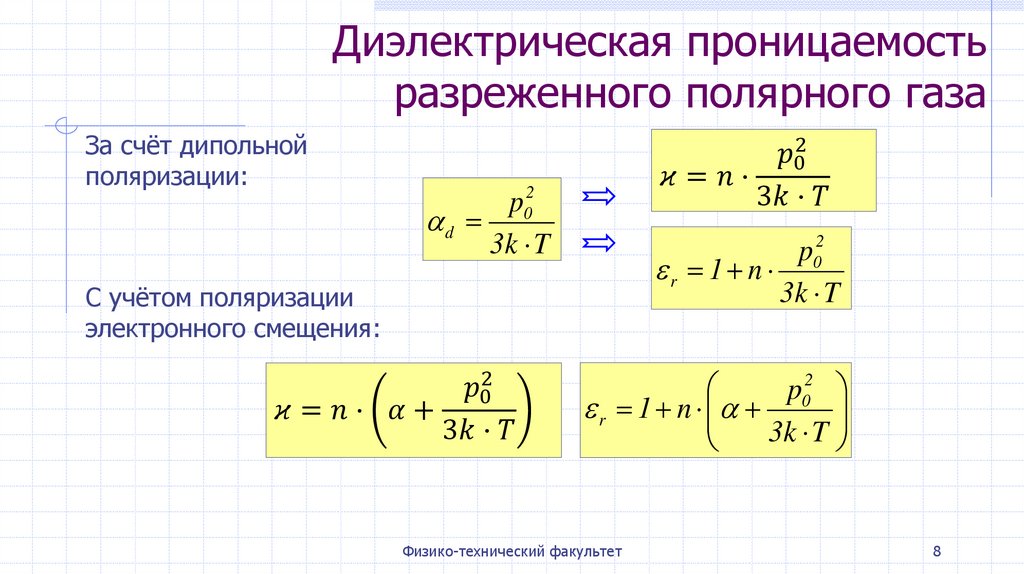 Диэлектрическая проницаемость разреженного полярного газа

За счёт дипольной поляризации:

$\alpha_d = \frac{p_0^2}{3k \cdot T}$

$\Rightarrow$

$\varkappa = n \cdot \frac{p_0^2}{3k \cdot T}$

$\Rightarrow$

$\varepsilon_r = 1 + n \cdot \frac{p_0^2}{3k \cdot T}$

С учётом поляризации электронного смещения:

$\varkappa = n \cdot \left( \alpha + \frac{p_0^2}{3k \cdot T} \right)$

$\varepsilon_r = 1 + n \cdot \left( \alpha + \frac{p_0^2}{3k \cdot T} \right)$

Физико-технический факультет

8